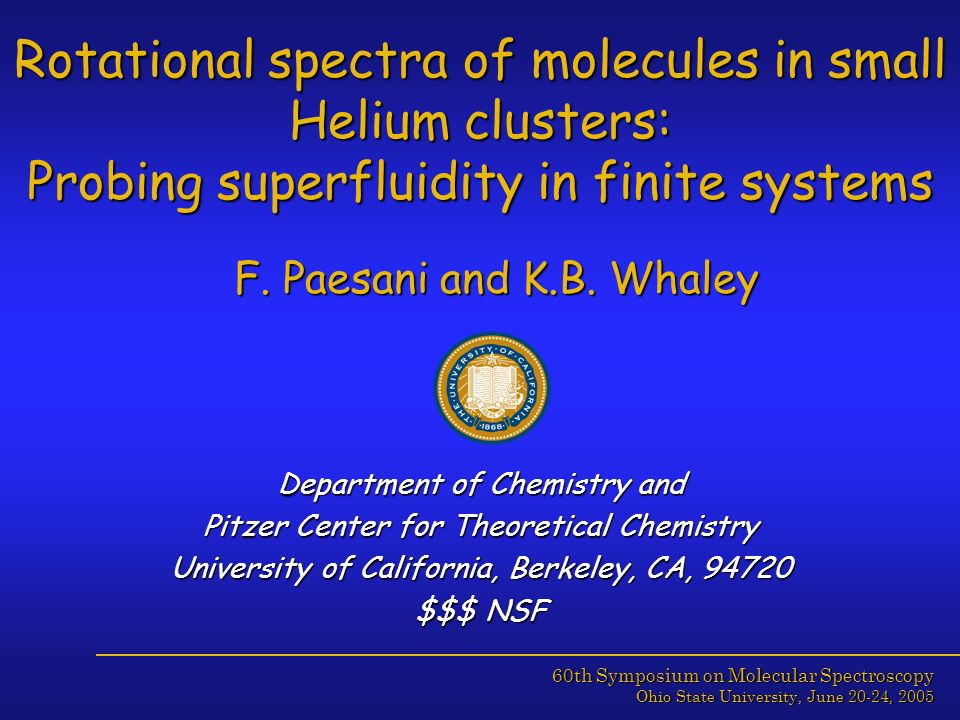 Rotational spectra of molecules in small Helium clusters:
Probing superfluidity in finite systems

F. Paesani and K.B. Whaley

THE UNIVERSITY OF CALIFORNIA 1868

Department of Chemistry and
Pitzer Center for Theoretical Chemistry
University of California, Berkeley, CA, 94720
\$\$\$ NSF

60th Symposium on Molecular Spectroscopy
Ohio State University, June 20-24, 2005